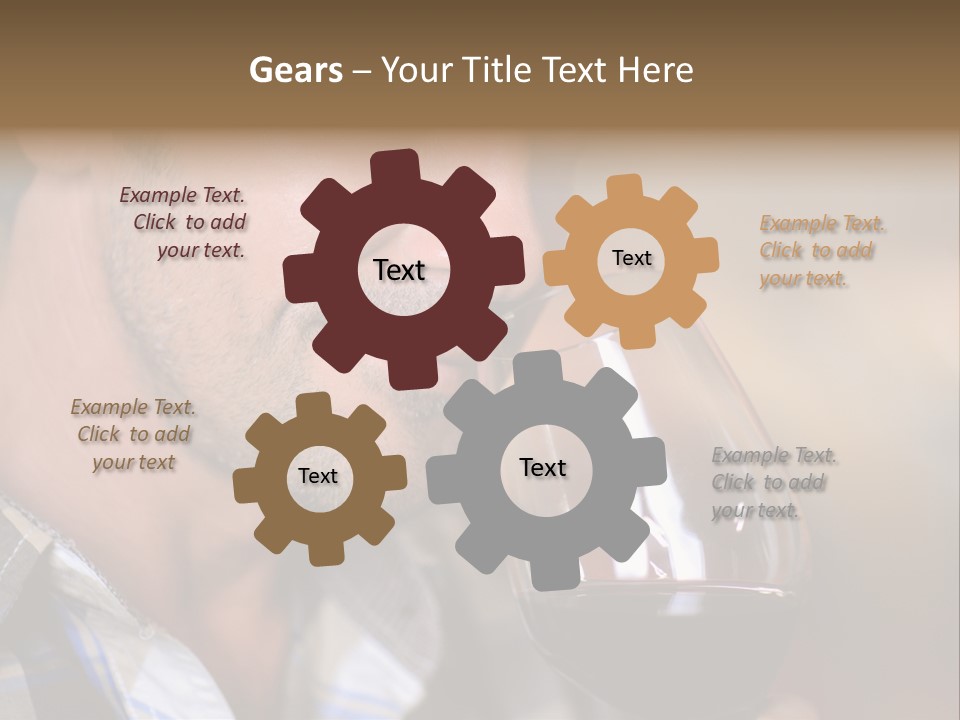 Gears – Your Title Text Here

Example Text. Click to add your text.

Text

Text

Example Text. Click to add your text.

Example Text. Click to add your text

Text

Text

Example Text. Click to add your text.